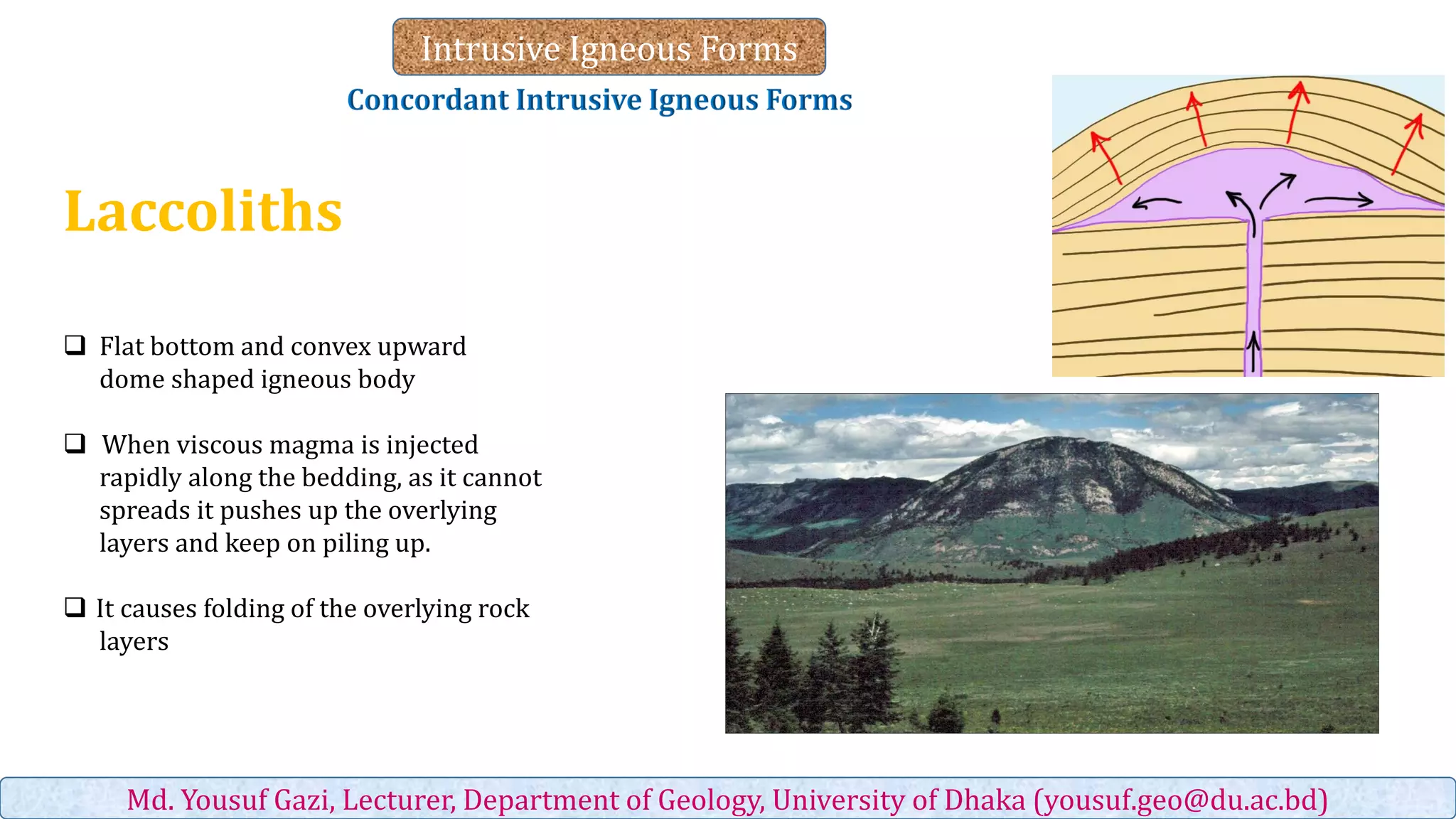 Intrusive Igneous Forms

Concordant Intrusive Igneous Forms

Laccoliths

❑ Flat bottom and convex upward dome shaped igneous body

❑ When viscous magma is injected rapidly along the bedding, as it cannot spreads it pushes up the overlying layers and keep on piling up.

❑ It causes folding of the overlying rock layers

Md. Yousuf Gazi, Lecturer, Department of Geology, University of Dhaka (yousuf.geo@du.ac.bd)